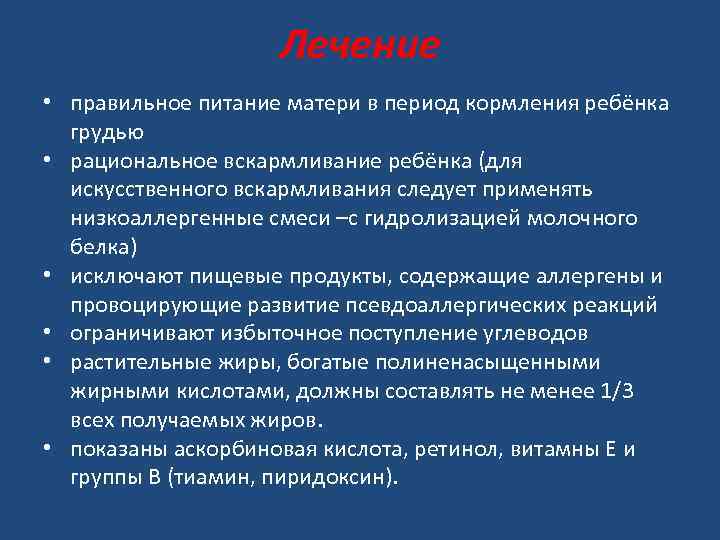 Лечение

• правильное питание матери в период кормления ребёнка грудью
• рациональное вскармливание ребёнка (для искусственного вскармливания следует применять низкоаллергенные смеси –с гидролизацией молочного белка)
• исключают пищевые продукты, содержащие аллергены и провоцирующие развитие псевдоаллергических реакций
• ограничивают избыточное поступление углеводов
• растительные жиры, богатые полиненасыщенными жирными кислотами, должны составлять не менее 1/3 всех получаемых жиров.
• показаны аскорбиновая кислота, ретинол, витамны Е и группы В (тиамин, пиридоксин).